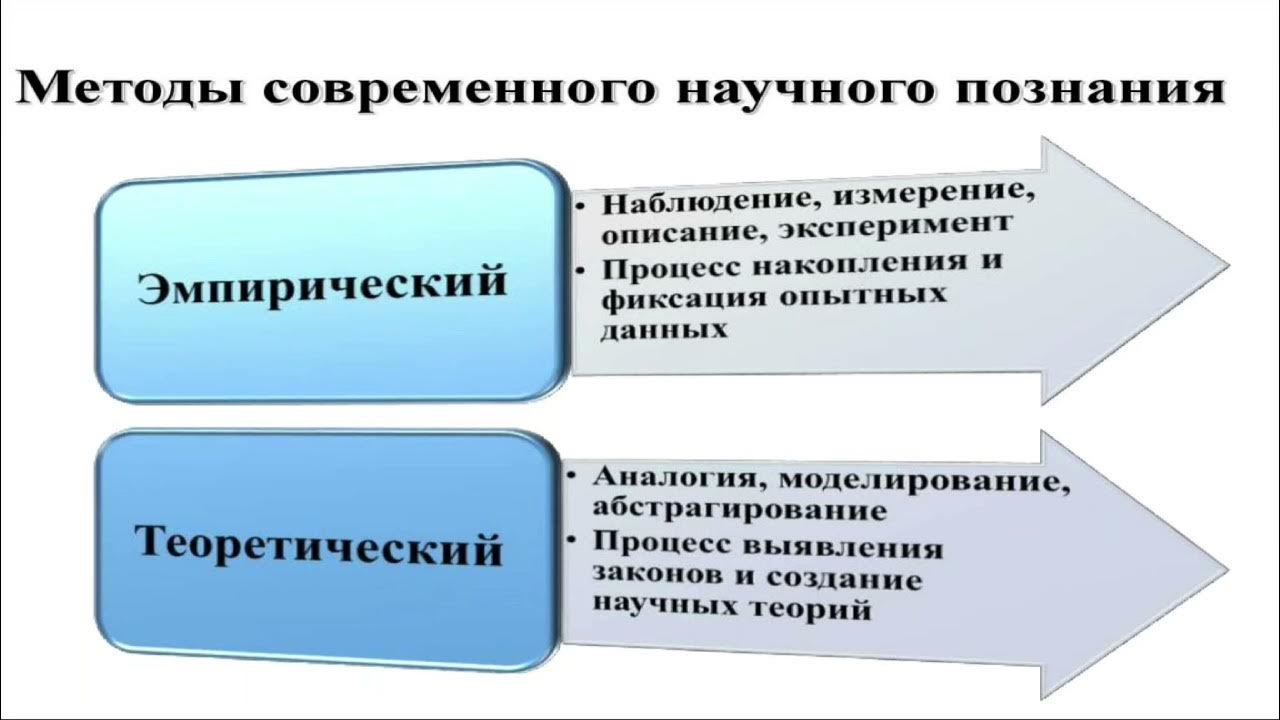 Методы современного научного познания

Эмпирический

• Наблюдение, измерение, описание, эксперимент
• Процесс накопления и фиксация опытных данных

Теоретический

• Аналогия, моделирование, абстрагирование
• Процесс выявления законов и создание научных теорий